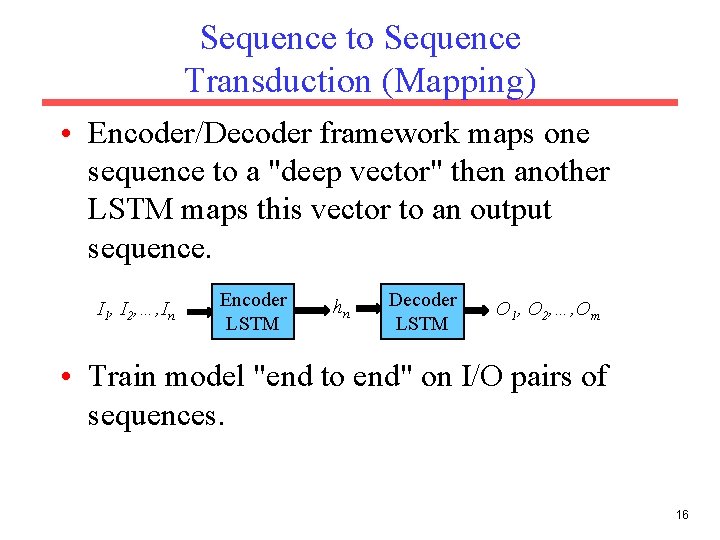 Sequence to Sequence Transduction (Mapping)

• Encoder/Decoder framework maps one sequence to a "deep vector" then another LSTM maps this vector to an output sequence.

$I_1, I_2, \ldots, I_n$

Encoder LSTM

$h_n$

Decoder LSTM

$O_1, O_2, \ldots, O_m$

• Train model "end to end" on I/O pairs of sequences.

16